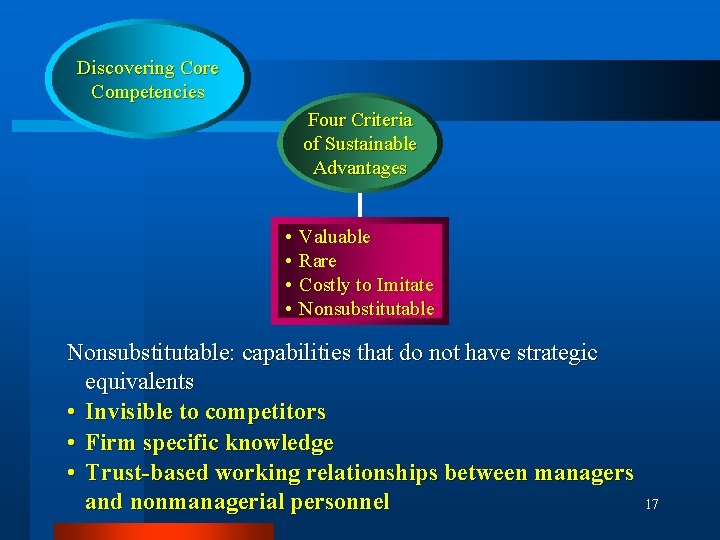 Discovering Core Competencies

Four Criteria of Sustainable Advantages

• Valuable
• Rare
• Costly to Imitate
• Nonsubstitutable

Nonsubstitutable: capabilities that do not have strategic equivalents

• Invisible to competitors
• Firm specific knowledge
• Trust-based working relationships between managers and nonmanagerial personnel

17